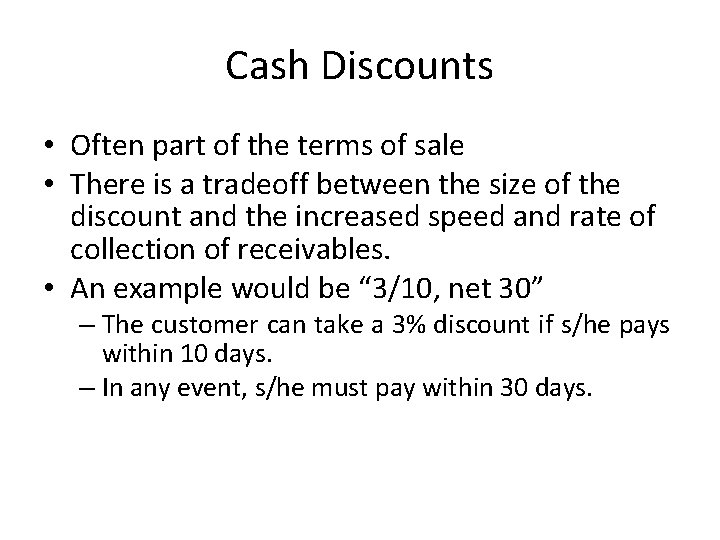 Cash Discounts

• Often part of the terms of sale
• There is a tradeoff between the size of the discount and the increased speed and rate of collection of receivables.
• An example would be “3/10, net 30”
– The customer can take a 3% discount if s/he pays within 10 days.
– In any event, s/he must pay within 30 days.